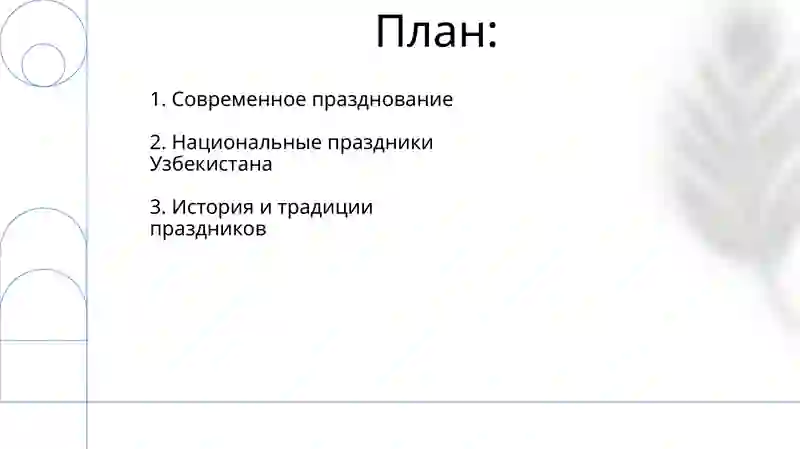 План:

1. Современное празднование

2. Национальные праздники Узбекистана

3. История и традиции праздников